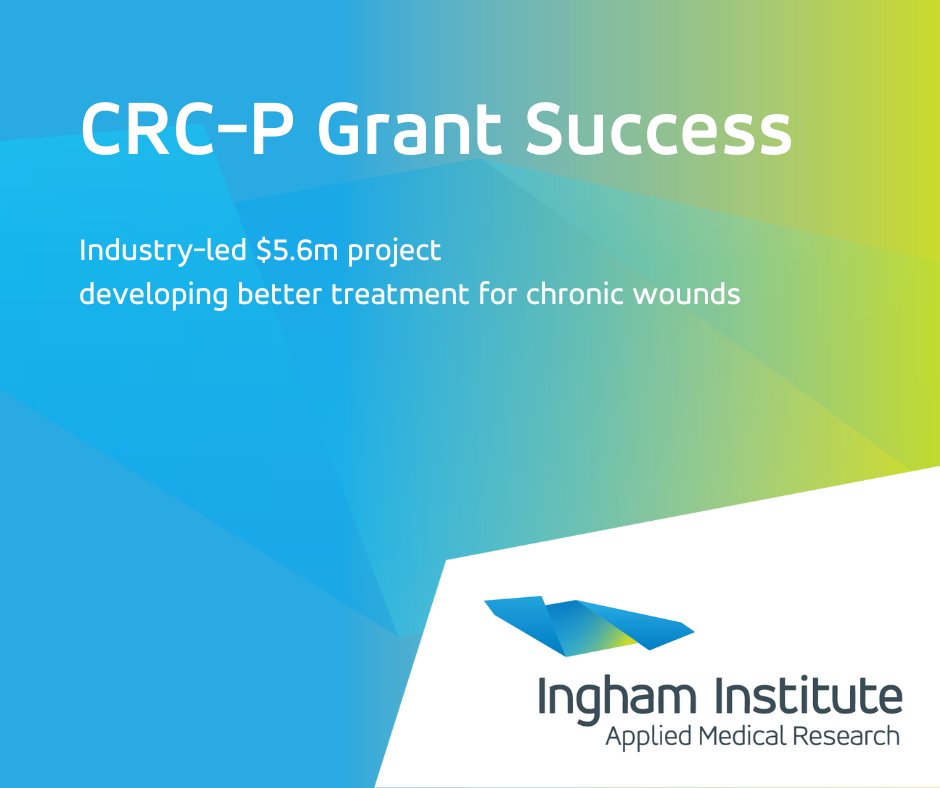 CRC-P Grant Success

Industry-led \$5.6m project
developing better treatment for chronic wounds

Ingham Institute
Applied Medical Research